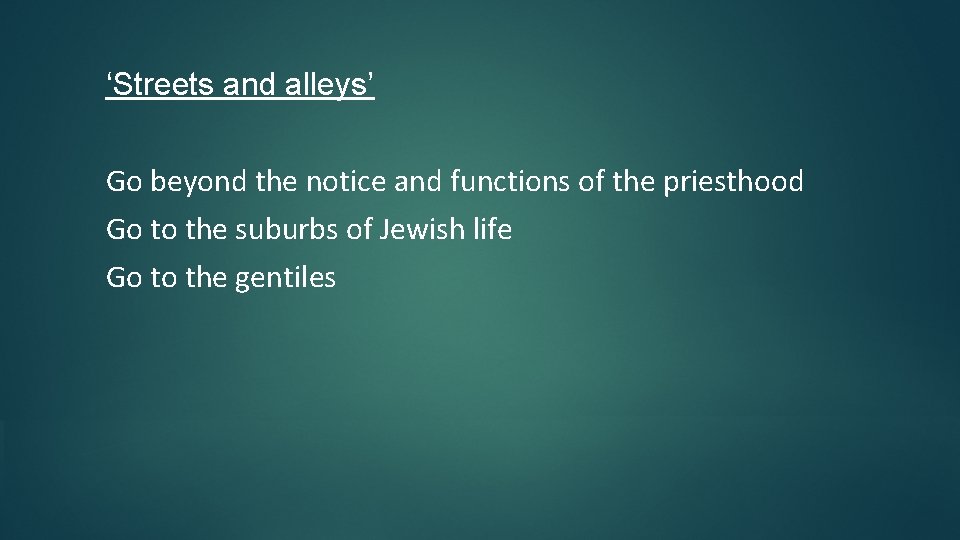 ‘Streets and alleys’

Go beyond the notice and functions of the priesthood
Go to the suburbs of Jewish life
Go to the gentiles